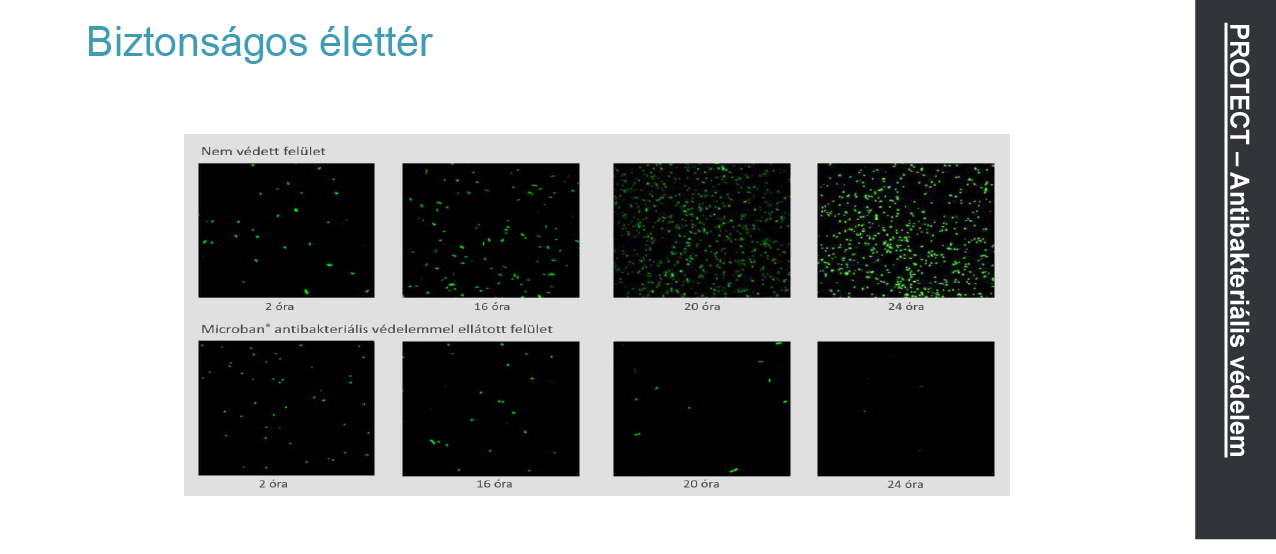 Biztonságos élettér

Nem védett felület

2 óra

16 óra

20 óra

24 óra

Microban® antibakteriális védelemmel ellátott felület

2 óra

16 óra

20 óra

24 óra

PROTECT – Antibakteriális védelem